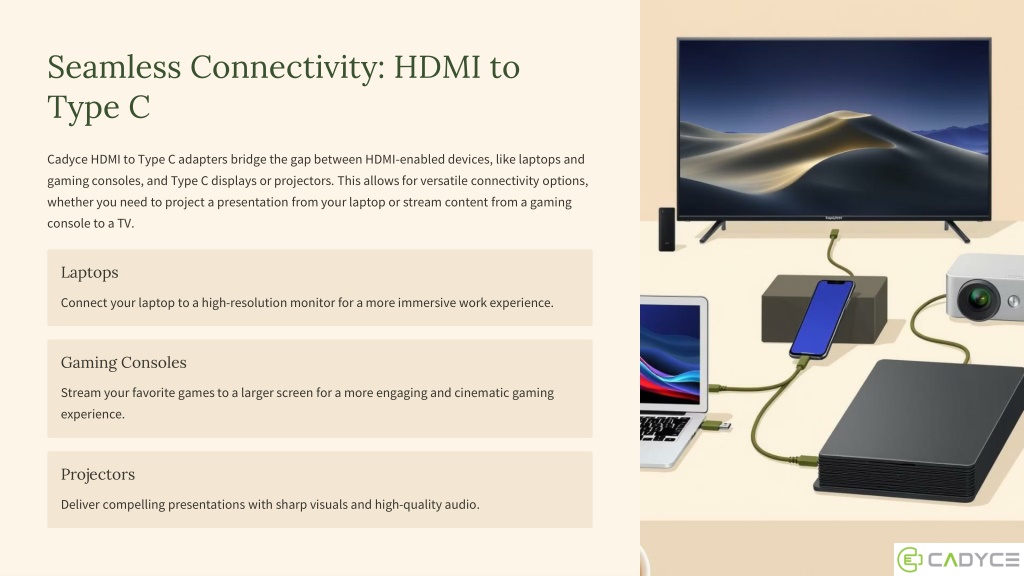 Seamless Connectivity: HDMI to Type C

Cadyce HDMI to Type C adapters bridge the gap between HDMI-enabled devices, like laptops and gaming consoles, and Type C displays or projectors. This allows for versatile connectivity options, whether you need to project a presentation from your laptop or stream content from a gaming console to a TV.

Laptops

Connect your laptop to a high-resolution monitor for a more immersive work experience.

Gaming Consoles

Stream your favorite games to a larger screen for a more engaging and cinematic gaming experience.

Projectors

Deliver compelling presentations with sharp visuals and high-quality audio.

CADYCE